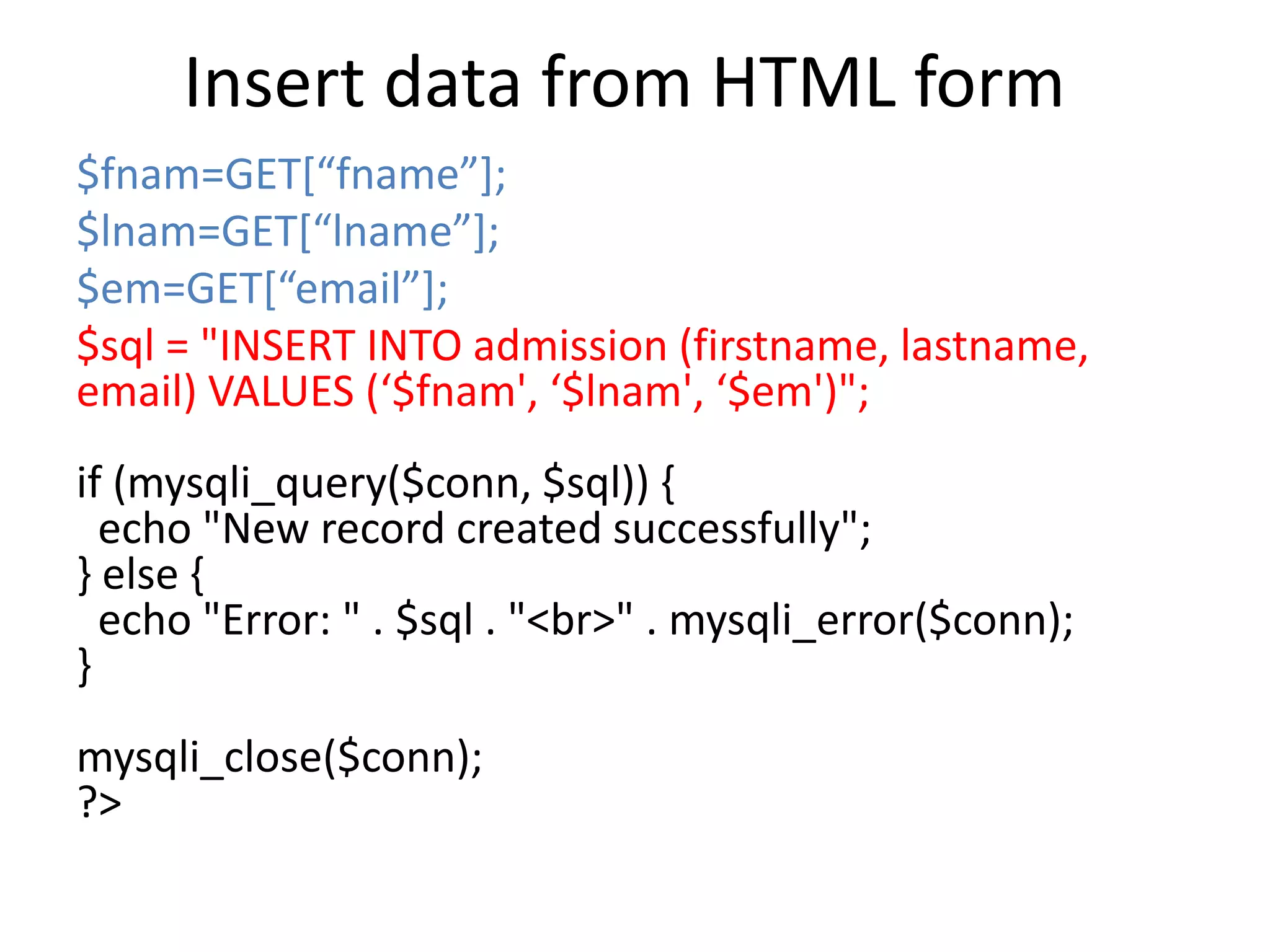 Insert data from HTML form

$fnam=GET[“fname”];
$lnam=GET[“lname”];
$em=GET[“email”];
$sql = "INSERT INTO admission (firstname, lastname, email) VALUES (‘$fnam', ‘$lnam', ‘$em')";

if (mysqli_query($conn, $sql)) {
  echo "New record created successfully";
} else {
  echo "Error: " . $sql . "<br>" . mysqli_error($conn);
}

mysqli_close($conn);
?>